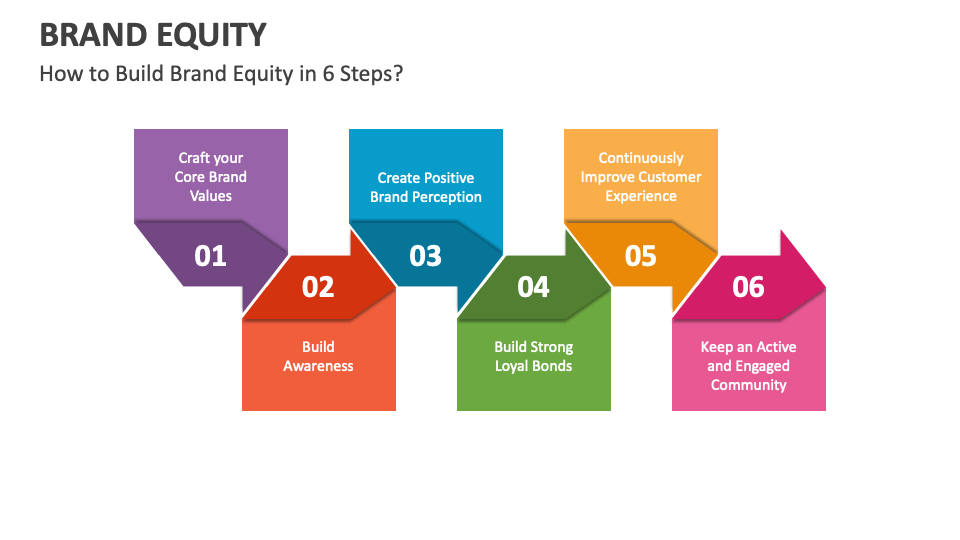 BRAND EQUITY

How to Build Brand Equity in 6 Steps?

Craft your Core Brand Values

01

02

Build Awareness

Create Positive Brand Perception

03

04

Build Strong Loyal Bonds

Continuously Improve Customer Experience

05

06

Keep an Active and Engaged Community